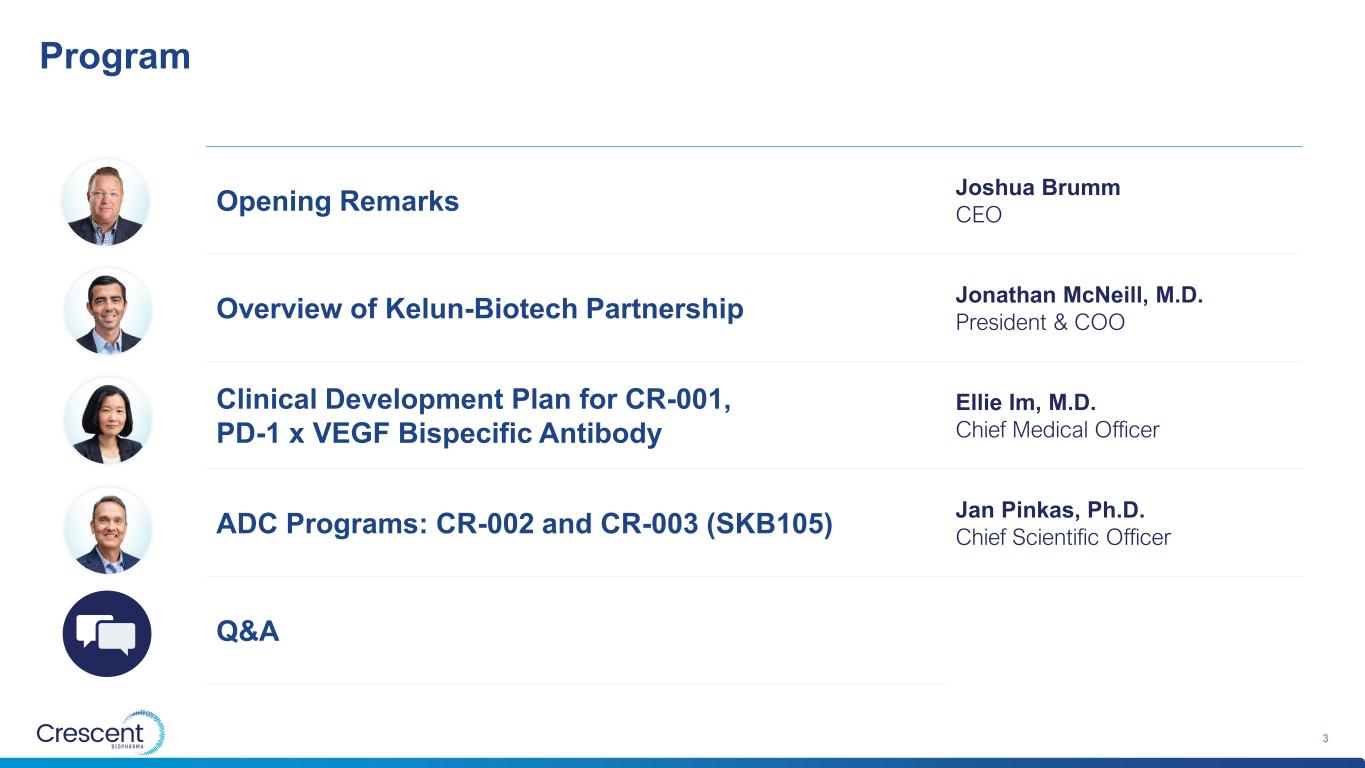 Program

Opening Remarks

Joshua Brumm
CEO

Overview of Kelun-Biotech Partnership

Jonathan McNeill, M.D.
President & COO

Clinical Development Plan for CR-001, PD-1 x VEGF Bispecific Antibody

Ellie Im, M.D.
Chief Medical Officer

ADC Programs: CR-002 and CR-003 (SKB105)

Jan Pinkas, Ph.D.
Chief Scientific Officer

Q&A

Crescent
BIOPHARMA

3